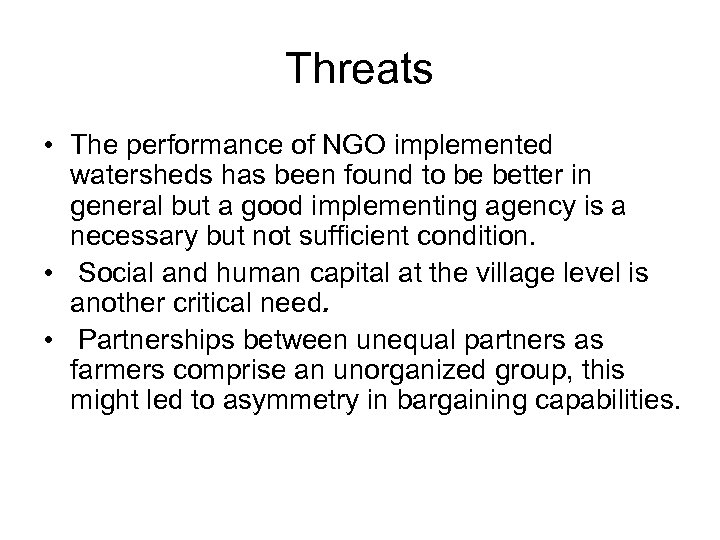 Threats

• The performance of NGO implemented watersheds has been found to be better in general but a good implementing agency is a necessary but not sufficient condition.

• Social and human capital at the village level is another critical need.

• Partnerships between unequal partners as farmers comprise an unorganized group, this might led to asymmetry in bargaining capabilities.